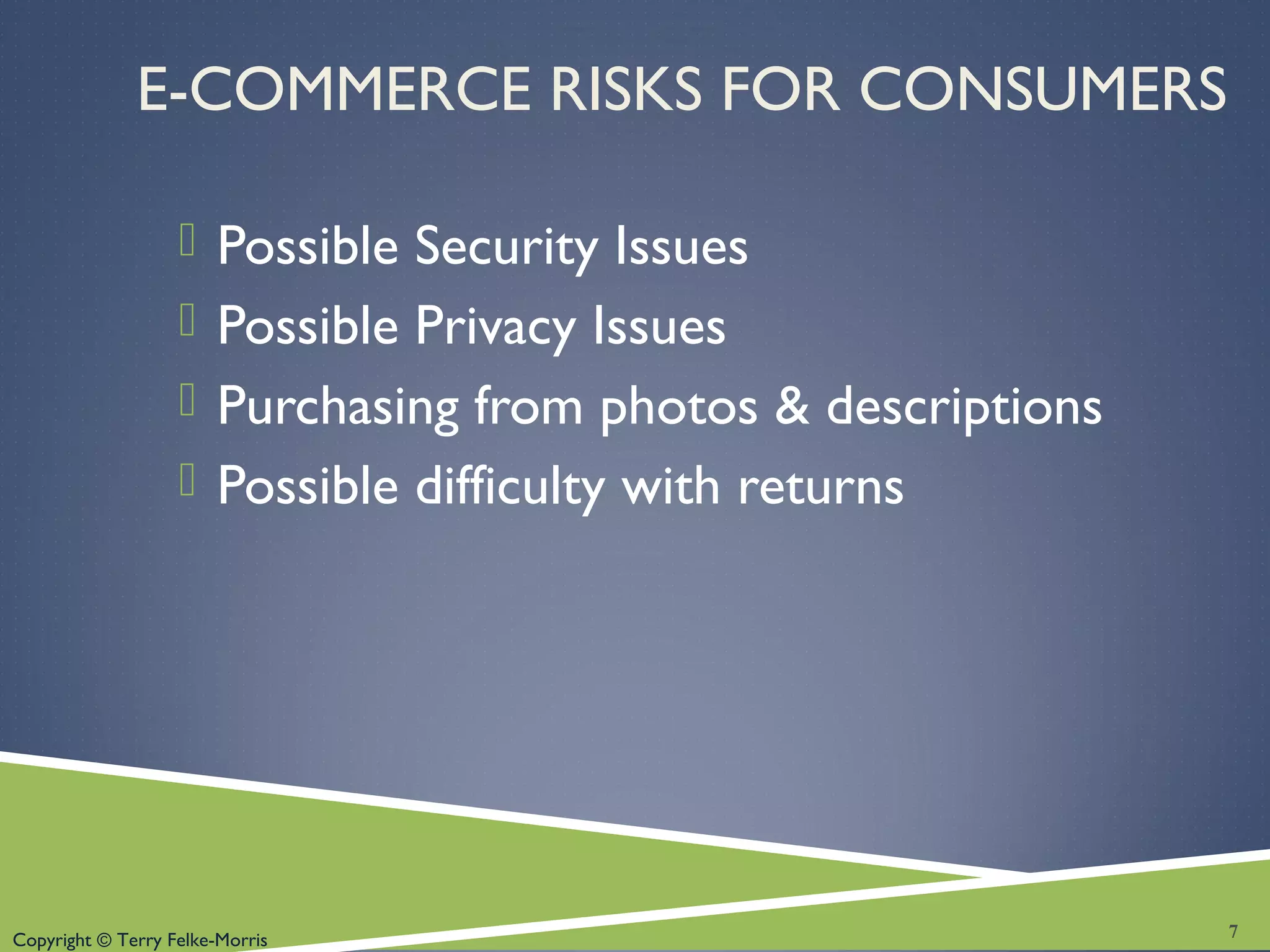 E-COMMERCE RISKS FOR CONSUMERS

Possible Security Issues
Possible Privacy Issues
Purchasing from photos & descriptions
Possible difficulty with returns

Copyright © Terry Felke-Morris

7